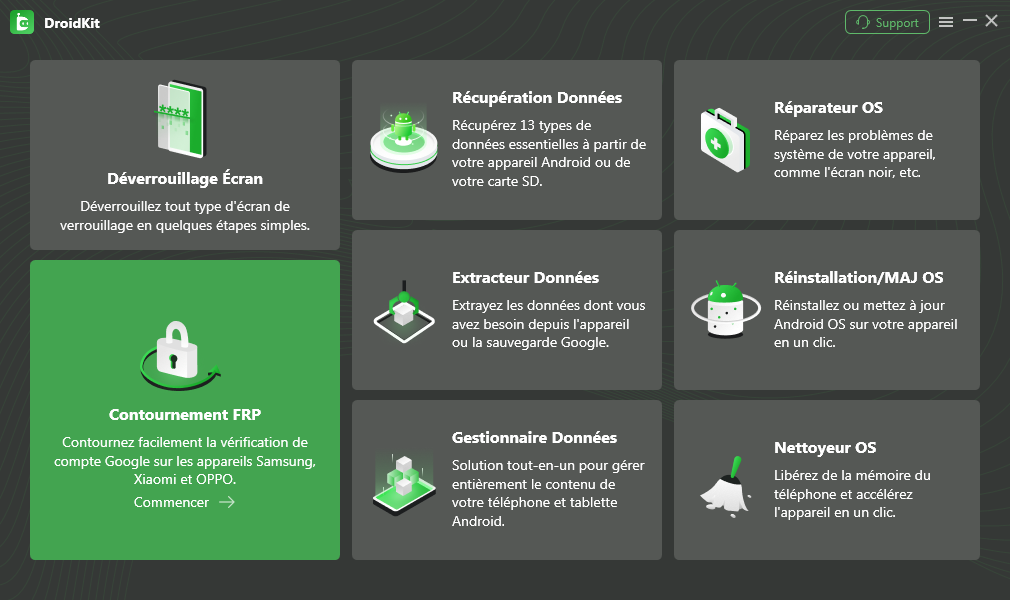 DroidKit

Support

Déverrouillage Écran

Déverrouillez tout type d'écran de verrouillage en quelques étapes simples.

Contournement FRP

Contournez facilement la vérification de compte Google sur les appareils Samsung, Xiaomi et OPPO.

Commencer →

Récupération Données

Récupérez 13 types de données essentielles à partir de votre appareil Android ou de votre carte SD.

Extracteur Données

Extrayez les données dont vous avez besoin depuis l'appareil ou la sauvegarde Google.

Gestionnaire Données

Solution tout-en-un pour gérer entièrement le contenu de votre téléphone et tablette Android.

Réparateur OS

Réparez les problèmes de système de votre appareil, comme l'écran noir, etc.

Réinstallation/MAJ OS

Réinstallez ou mettez à jour Android OS sur votre appareil en un clic.

Nettoyeur OS

Libérez de la mémoire du téléphone et accélérez l'appareil en un clic.